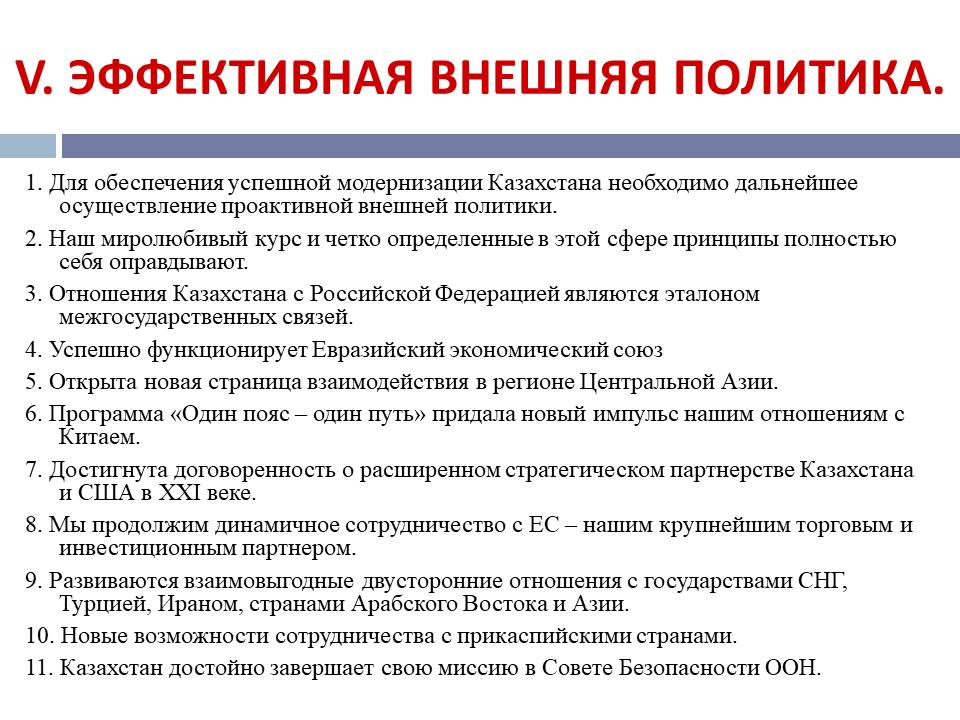 V. ЭФФЕКТИВНАЯ ВНЕШНЯЯ ПОЛИТИКА.

1. Для обеспечения успешной модернизации Казахстана необходимо дальнейшее осуществление проактивной внешней политики.

2. Наш миролюбивый курс и четко определенные в этой сфере принципы полностью себя оправдывают.

3. Отношения Казахстана с Российской Федерацией являются эталоном межгосударственных связей.

4. Успешно функционирует Евразийский экономический союз

5. Открыта новая страница взаимодействия в регионе Центральной Азии.

6. Программа «Один пояс – один путь» придала новый импульс нашим отношениям с Китаем.

7. Достигнута договоренность о расширенном стратегическом партнерстве Казахстана и США в XXI веке.

8. Мы продолжим динамичное сотрудничество с ЕС – нашим крупнейшим торговым и инвестиционным партнером.

9. Развиваются взаимовыгодные двусторонние отношения с государствами СНГ, Турцией, Ираном, странами Арабского Востока и Азии.

10. Новые возможности сотрудничества с прикаспийскими странами.

11. Казахстан достойно завершает свою миссию в Совете Безопасности ООН.